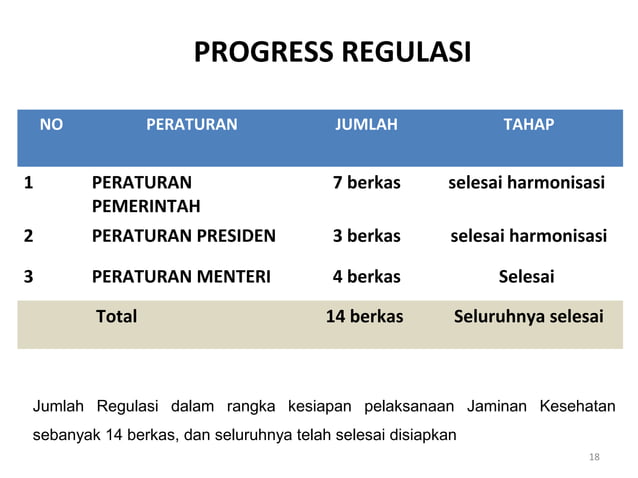 PROGRESS REGULASI

| NO | PERATURAN | JUMLAH | TAHAP |
|---|---|---|---|
| 1 | PERATURAN PEMERINTAH | 7 berkas | selesai harmonisasi |
| 2 | PERATURAN PRESIDEN | 3 berkas | selesai harmonisasi |
| 3 | PERATURAN MENTERI | 4 berkas | Selesai |
| | Total | 14 berkas | Seluruhnya selesai |

Jumlah Regulasi dalam rangka kesiapan pelaksanaan Jaminan Kesehatan sebanyak 14 berkas, dan seluruhnya telah selesai disiapkan

18